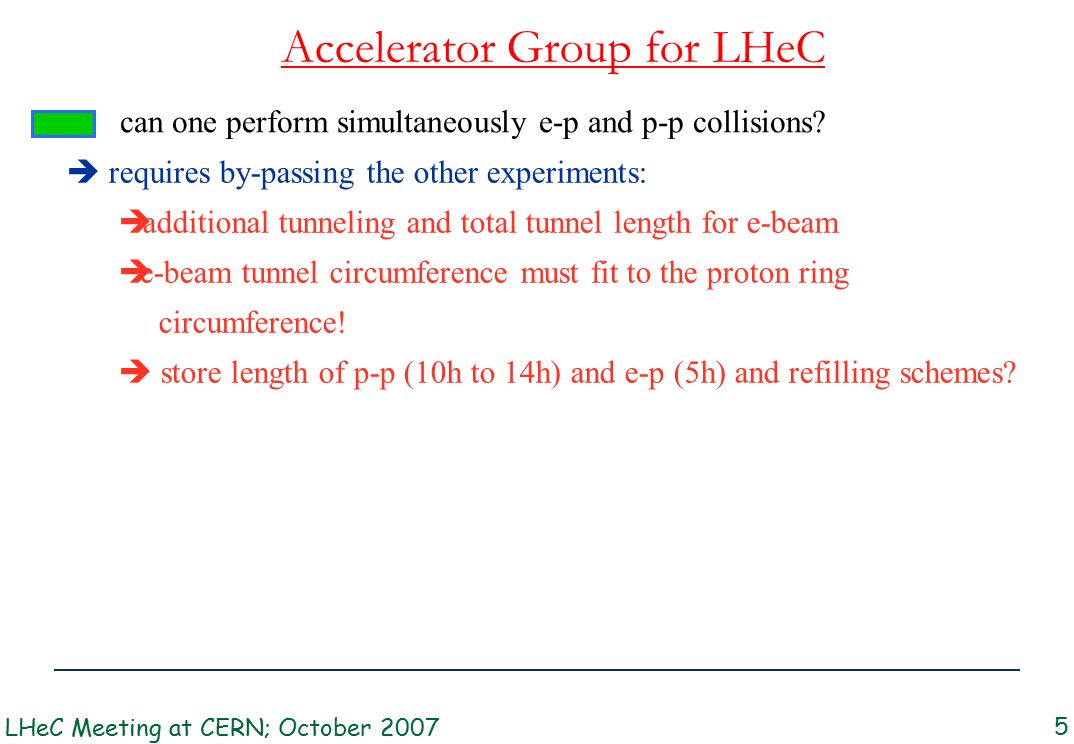 Accelerator Group for LHeC

can one perform simultaneously e-p and p-p collisions?

➔ requires by-passing the other experiments:

➔additional tunneling and total tunnel length for e-beam

➔e-beam tunnel circumference must fit to the proton ring circumference!

➔ store length of p-p (10h to 14h) and e-p (5h) and refilling schemes?

LHeC Meeting at CERN; October 2007

5